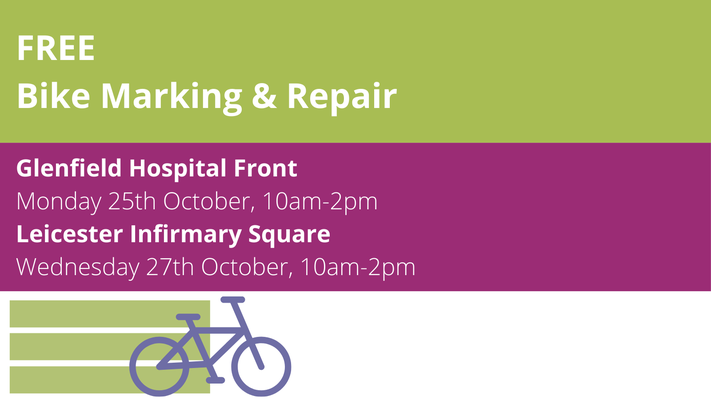 FREE
Bike Marking & Repair

Glenfield Hospital Front
Monday 25th October, 10am-2pm
Leicester Infirmary Square
Wednesday 27th October, 10am-2pm